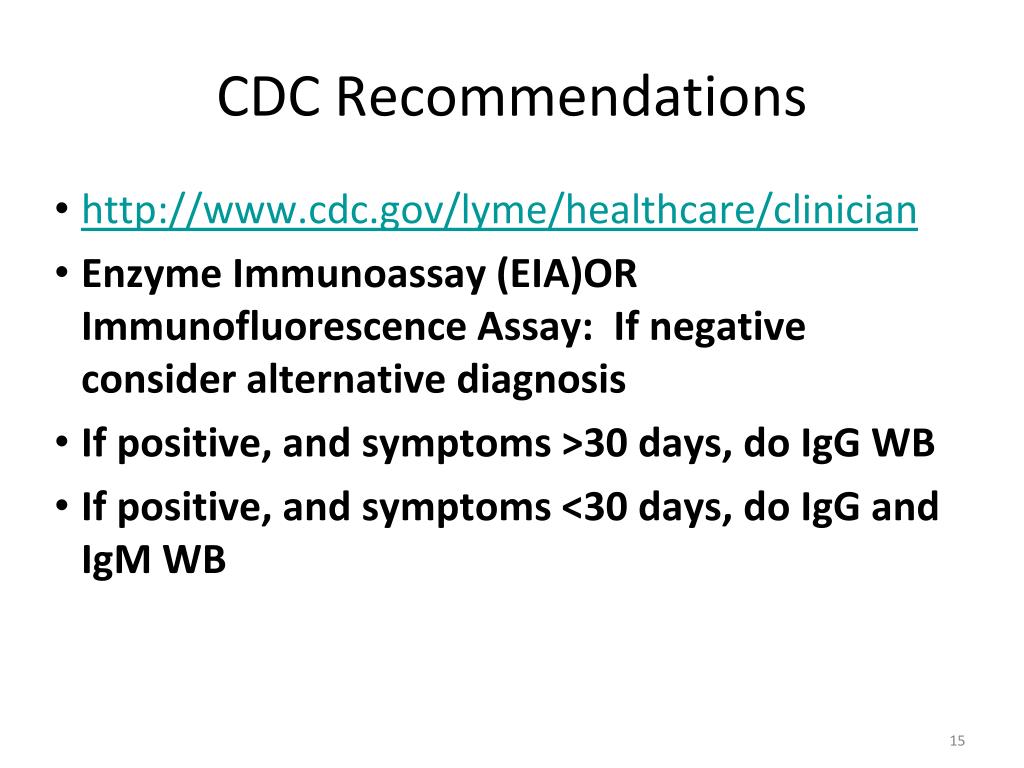 CDC Recommendations

• http://www.cdc.gov/lyme/healthcare/clinician
• Enzyme Immunoassay (EIA)OR Immunofluorescence Assay: If negative consider alternative diagnosis
• If positive, and symptoms >30 days, do IgG WB
• If positive, and symptoms <30 days, do IgG and IgM WB

15